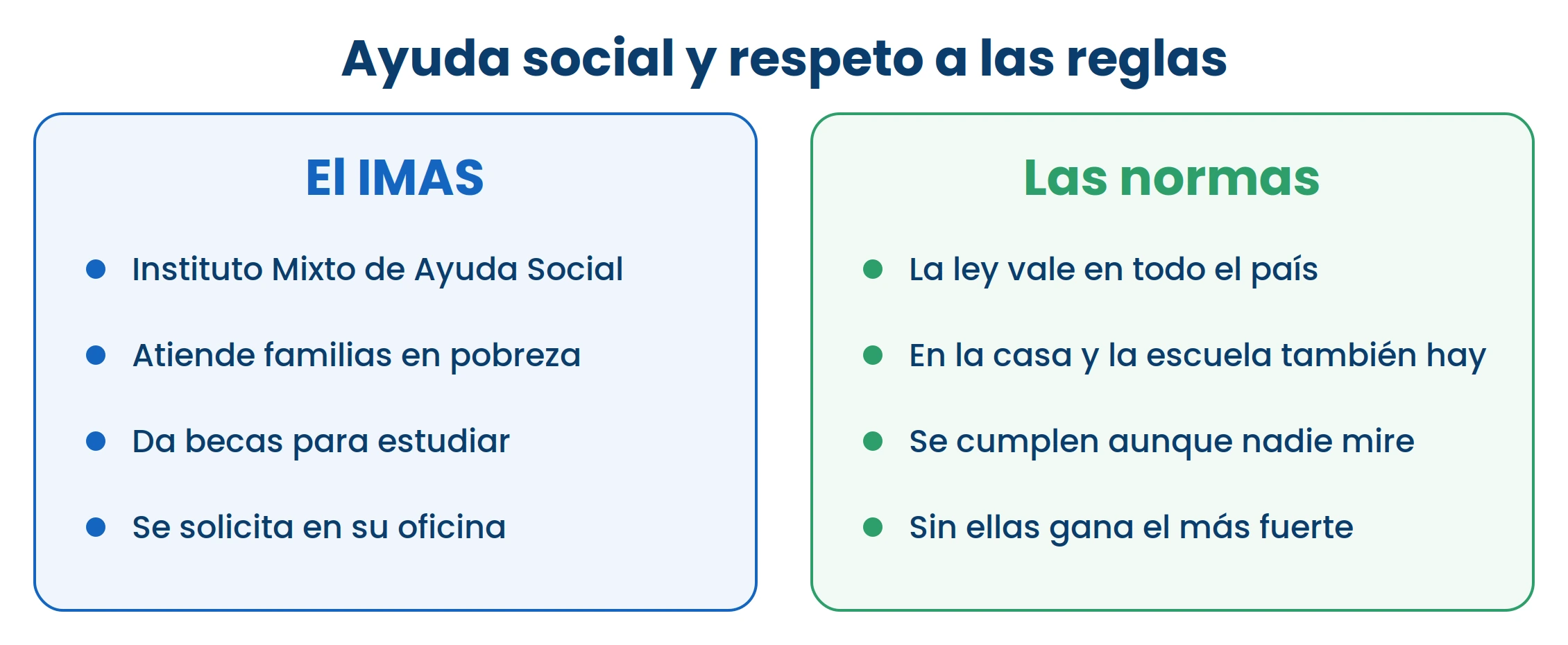 Ayuda social y respeto a las reglas

El IMAS

- Instituto Mixto de Ayuda Social
- Atiende familias en pobreza
- Da becas para estudiar
- Se solicita en su oficina

Las normas

- La ley vale en todo el país
- En la casa y la escuela también hay
- Se cumplen aunque nadie mire
- Sin ellas gana el más fuerte